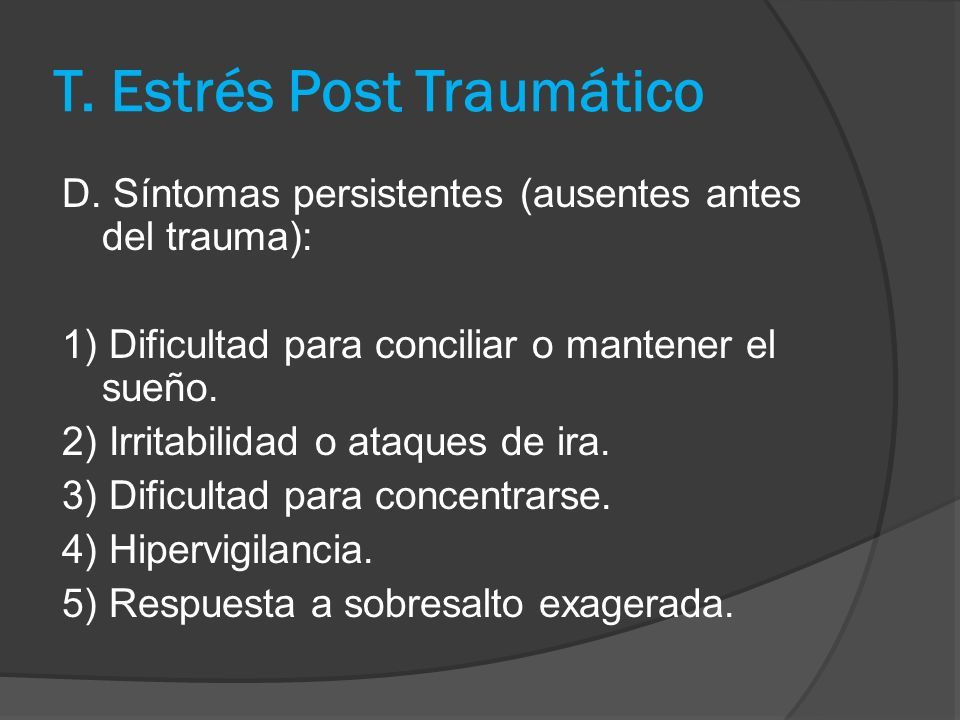 T. Estrés Post Traumático

D. Síntomas persistentes (ausentes antes del trauma):

1) Dificultad para conciliar o mantener el sueño.
2) Irritabilidad o ataques de ira.
3) Dificultad para concentrarse.
4) Hipervigilancia.
5) Respuesta a sobresalto exagerada.